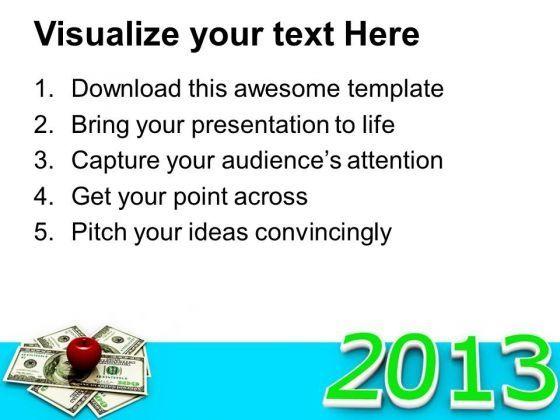 Visualize your text Here

1. Download this awesome template
2. Bring your presentation to life
3. Capture your audience's attention
4. Get your point across
5. Pitch your ideas convincingly

2013